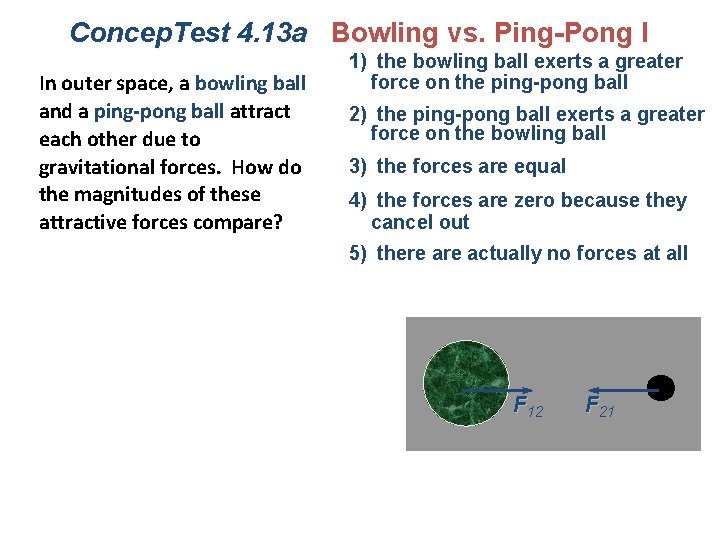 ConcepTest 4.13a Bowling vs. Ping-Pong I

In outer space, a bowling ball and a ping-pong ball attract each other due to gravitational forces. How do the magnitudes of these attractive forces compare?

1) the bowling ball exerts a greater force on the ping-pong ball

2) the ping-pong ball exerts a greater force on the bowling ball

3) the forces are equal

4) the forces are zero because they cancel out

5) there are actually no forces at all

$F_{12}$ $F_{21}$